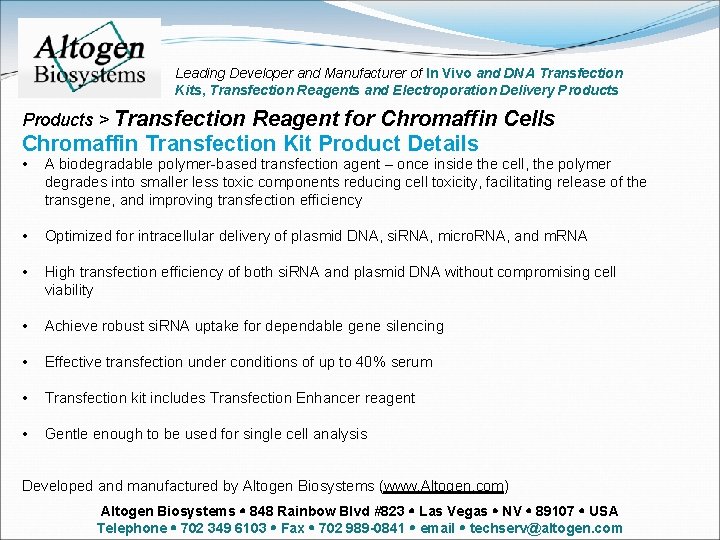 Altogen Biosystems

Leading Developer and Manufacturer of In Vivo and DNA Transfection Kits, Transfection Reagents and Electroporation Delivery Products

Products > Transfection Reagent for Chromaffin Cells
Chromaffin Transfection Kit Product Details

• A biodegradable polymer-based transfection agent – once inside the cell, the polymer degrades into smaller less toxic components reducing cell toxicity, facilitating release of the transgene, and improving transfection efficiency

• Optimized for intracellular delivery of plasmid DNA, siRNA, microRNA, and mRNA

• High transfection efficiency of both siRNA and plasmid DNA without compromising cell viability

• Achieve robust siRNA uptake for dependable gene silencing

• Effective transfection under conditions of up to 40% serum

• Transfection kit includes Transfection Enhancer reagent

• Gentle enough to be used for single cell analysis

Developed and manufactured by Altogen Biosystems (www.Altogen.com)

Altogen Biosystems • 848 Rainbow Blvd #823 • Las Vegas • NV • 89107 • USA
Telephone • 702 349 6103 • Fax • 702 989-0841 • email • techserv@altogen.com